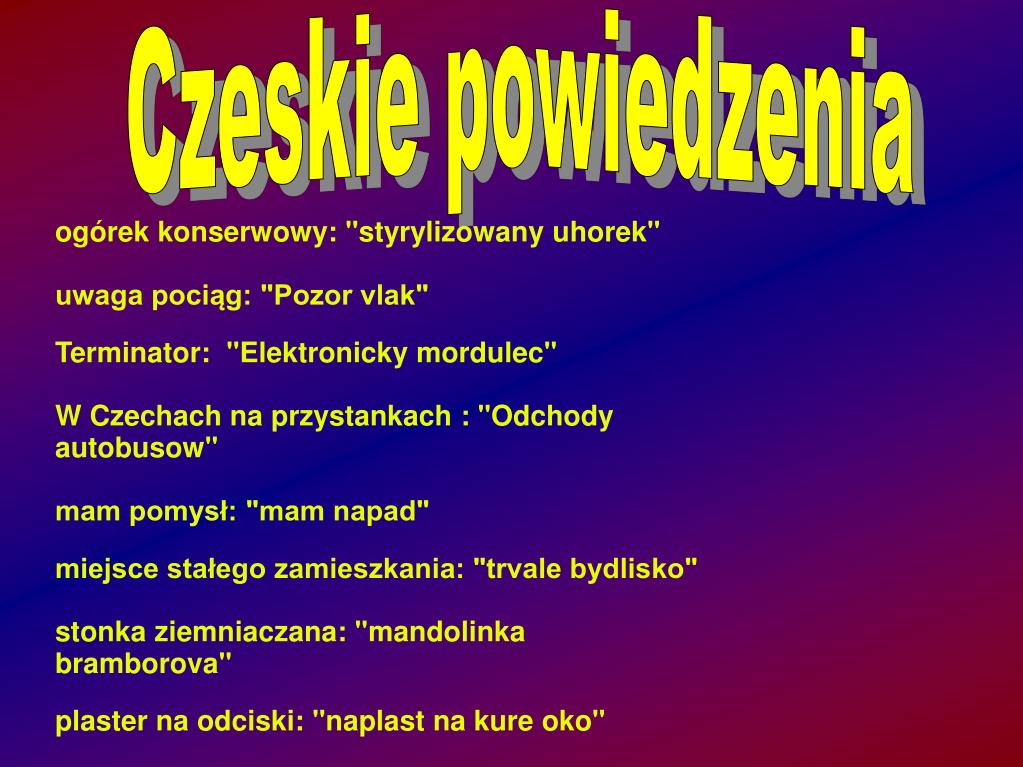 Czeskie powiedzenia

ogórek konserwowy: "styrylizowany uhorek"

uwaga pociąg: "Pozor vlak"

Terminator: "Elektronicky mordulec"

W Czechach na przystankach : "Odchody autobusow"

mam pomysł: "mam napad"

miejsce stałego zamieszkania: "trvale bydlisko"

stonka ziemniaczana: "mandolinka bramborova"

plaster na odciski: "naplast na kure oko"